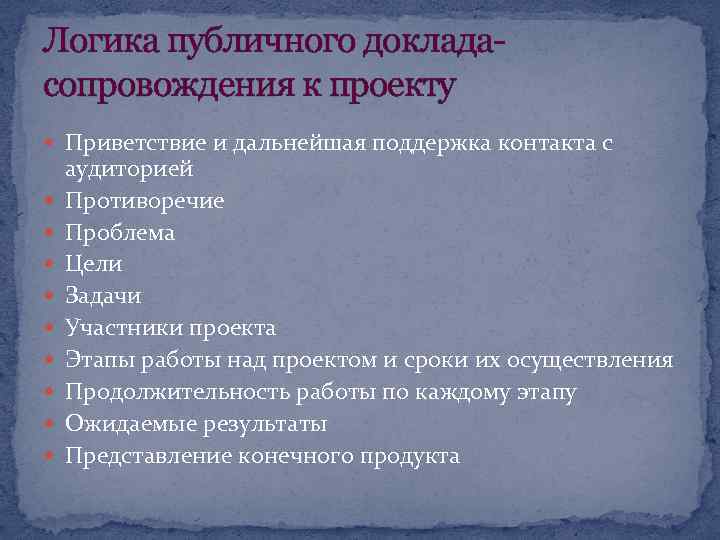 Логика публичного доклада-сопровождения к проекту

Приветствие и дальнейшая поддержка контакта с аудиторией
Противоречие
Проблема
Цели
Задачи
Участники проекта
Этапы работы над проектом и сроки их осуществления
Продолжительность работы по каждому этапу
Ожидаемые результаты
Представление конечного продукта